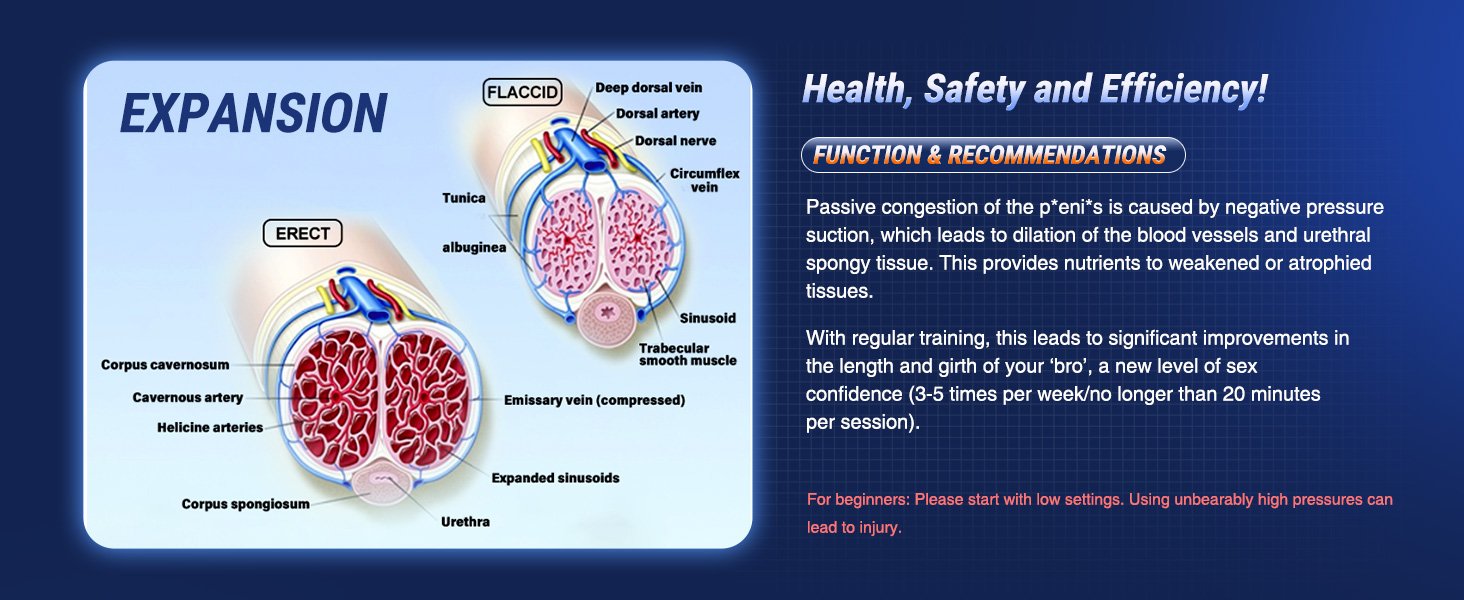 EXPANSION

FLACCID

Deep dorsal vein

Dorsal artery

Dorsal nerve

Circumflex vein

Tunica

albuginea

Sinusoid

Trabecular smooth muscle

ERECT

Corpus cavernosum

Cavernous artery

Helicine arteries

Emissary vein (compressed)

Expanded sinusoids

Corpus spongiosum

Urethra

Health, Safety and Efficiency!

FUNCTION & RECOMMENDATIONS

Passive congestion of the p*eni*s is caused by negative pressure suction, which leads to dilation of the blood vessels and urethral spongy tissue. This provides nutrients to weakened or atrophied tissues.

With regular training, this leads to significant improvements in the length and girth of your 'bro', a new level of sex confidence (3-5 times per week/no longer than 20 minutes per session).

For beginners: Please start with low settings. Using unbearably high pressures can lead to injury.